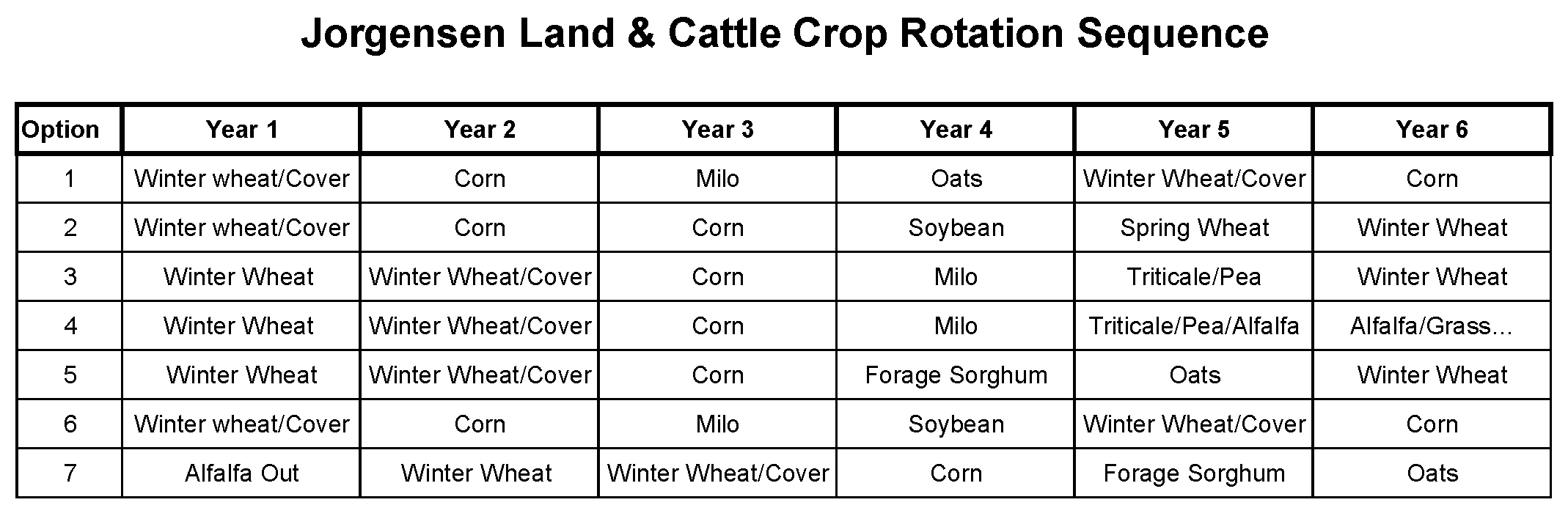 Jorgensen Land & Cattle Crop Rotation Sequence

| Option | Year 1 | Year 2 | Year 3 | Year 4 | Year 5 | Year 6 |
|---|---|---|---|---|---|---|
| 1 | Winter wheat/Cover | Corn | Milo | Oats | Winter Wheat/Cover | Corn |
| 2 | Winter wheat/Cover | Corn | Corn | Soybean | Spring Wheat | Winter Wheat |
| 3 | Winter Wheat | Winter Wheat/Cover | Corn | Milo | Triticale/Pea | Winter Wheat |
| 4 | Winter Wheat | Winter Wheat/Cover | Corn | Milo | Triticale/Pea/Alfalfa | Alfalfa/Grass... |
| 5 | Winter Wheat | Winter Wheat/Cover | Corn | Forage Sorghum | Oats | Winter Wheat |
| 6 | Winter wheat/Cover | Corn | Milo | Soybean | Winter Wheat/Cover | Corn |
| 7 | Alfalfa Out | Winter Wheat | Winter Wheat/Cover | Corn | Forage Sorghum | Oats |